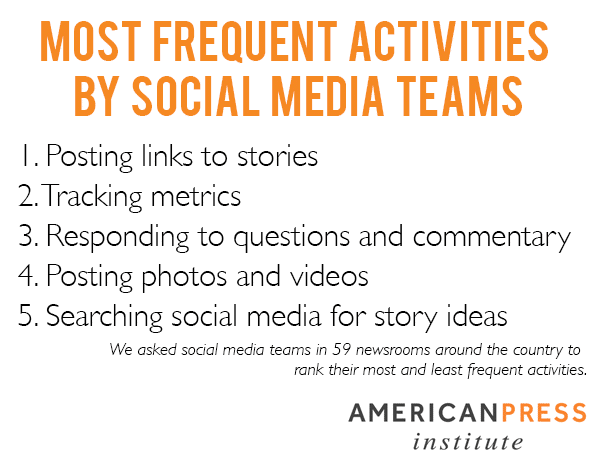 MOST FREQUENT ACTIVITIES BY SOCIAL MEDIA TEAMS

1. Posting links to stories
2. Tracking metrics
3. Responding to questions and commentary
4. Posting photos and videos
5. Searching social media for story ideas

We asked social media teams in 59 newsrooms around the country to rank their most and least frequent activities.

AMERICANPRESS
institute